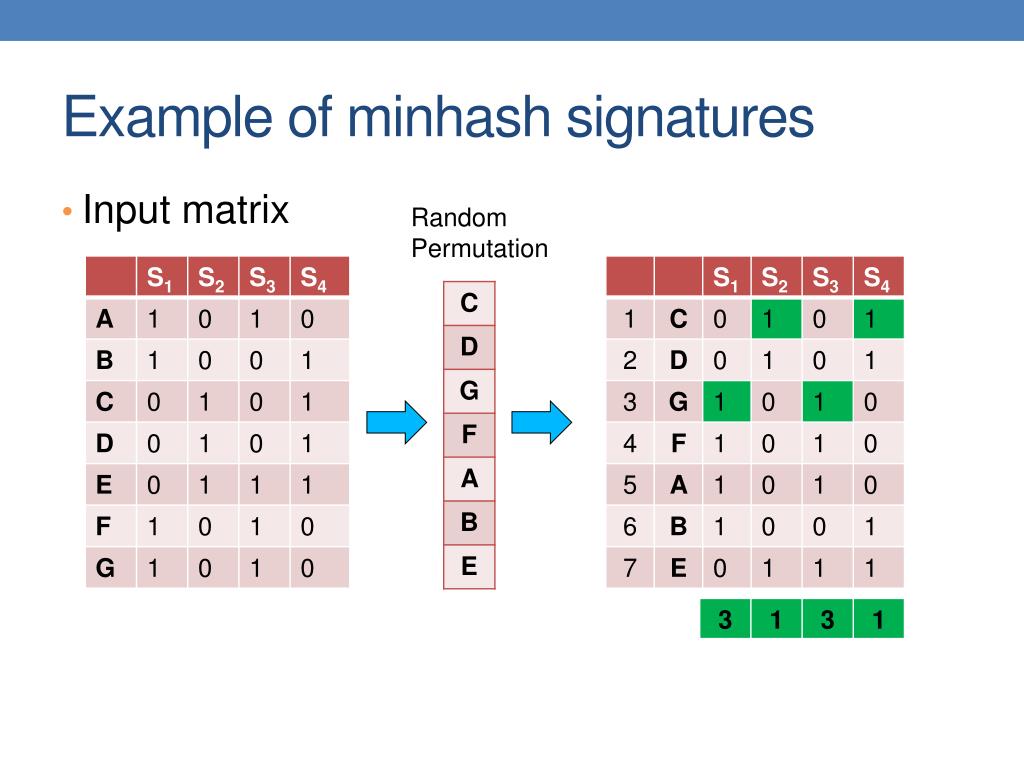 Example of minhash signatures

• Input matrix

| | $S_1$ | $S_2$ | $S_3$ | $S_4$ |
|---|---|---|---|---|
| A | 1 | 0 | 1 | 0 |
| B | 1 | 0 | 0 | 1 |
| C | 0 | 1 | 0 | 1 |
| D | 0 | 1 | 0 | 1 |
| E | 0 | 1 | 1 | 1 |
| F | 1 | 0 | 1 | 0 |
| G | 1 | 0 | 1 | 0 |

Random Permutation

| C |
|---|
| D |
| G |
| F |
| A |
| B |
| E |

| | | $S_1$ | $S_2$ | $S_3$ | $S_4$ |
|---|---|---|---|---|---|
| 1 | C | 0 | 1 | 0 | 1 |
| 2 | D | 0 | 1 | 0 | 1 |
| 3 | G | 1 | 0 | 1 | 0 |
| 4 | F | 1 | 0 | 1 | 0 |
| 5 | A | 1 | 0 | 1 | 0 |
| 6 | B | 1 | 0 | 0 | 1 |
| 7 | E | 0 | 1 | 1 | 1 |

| 3 | 1 | 3 | 1 |
|---|---|---|---|